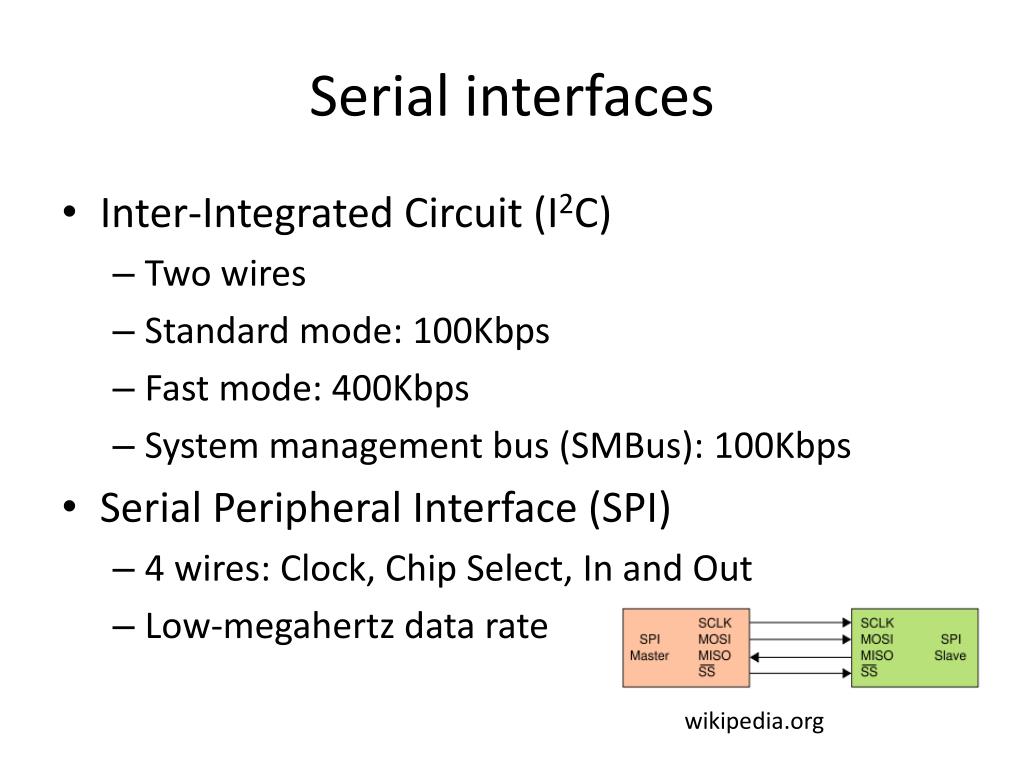 Serial interfaces

• Inter-Integrated Circuit ($I^2C$)
  – Two wires
  – Standard mode: 100Kbps
  – Fast mode: 400Kbps
  – System management bus (SMBus): 100Kbps
• Serial Peripheral Interface (SPI)
  – 4 wires: Clock, Chip Select, In and Out
  – Low-megahertz data rate

SPI Master
SCLK
MOSI
MISO
$\overline{SS}$

SCLK
MOSI
MISO
$\overline{SS}$
SPI Slave

wikipedia.org